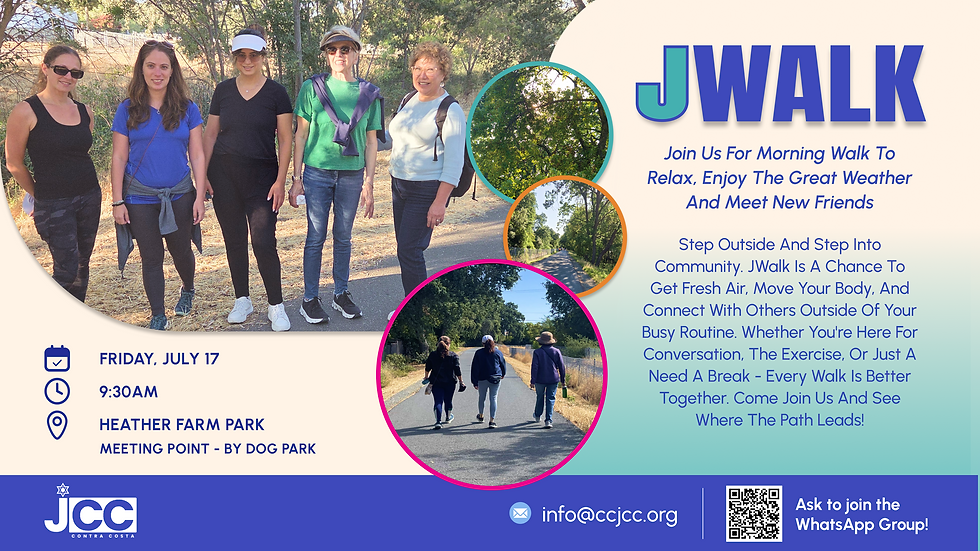 JWALK

Join Us For Morning Walk To Relax, Enjoy The Great Weather And Meet New Friends

Step Outside And Step Into Community. JWalk Is A Chance To Get Fresh Air, Move Your Body, And Connect With Others Outside Of Your Busy Routine. Whether You're Here For Conversation, The Exercise, Or Just A Need A Break - Every Walk Is Better Together. Come Join Us And See Where The Path Leads!

FRIDAY, JULY 17
9:30AM
HEATHER FARM PARK
MEETING POINT - BY DOG PARK

JCC
CONTRA COSTA

info@ccjcc.org

Ask to join the WhatsApp Group!